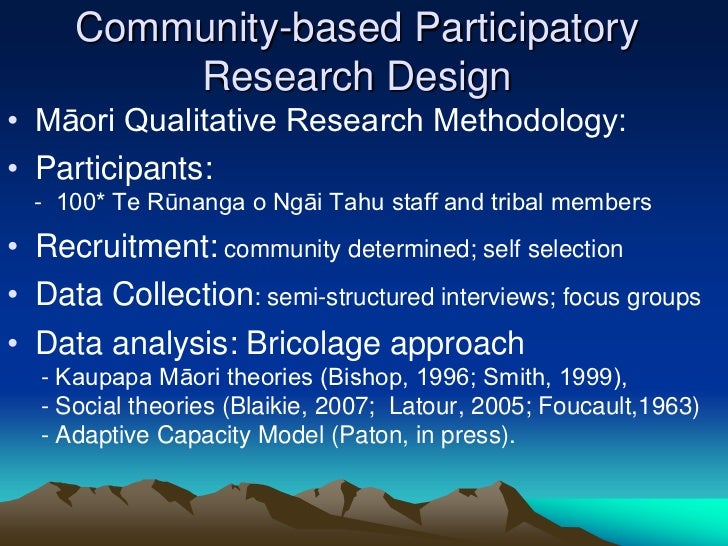 Community-based Participatory Research Design

• Māori Qualitative Research Methodology:

• Participants:
- 100* Te Rūnanga o Ngāi Tahu staff and tribal members

• Recruitment: community determined; self selection

• Data Collection: semi-structured interviews; focus groups

• Data analysis: Bricolage approach
- Kaupapa Māori theories (Bishop, 1996; Smith, 1999),
- Social theories (Blaikie, 2007; Latour, 2005; Foucault,1963)
- Adaptive Capacity Model (Paton, in press).